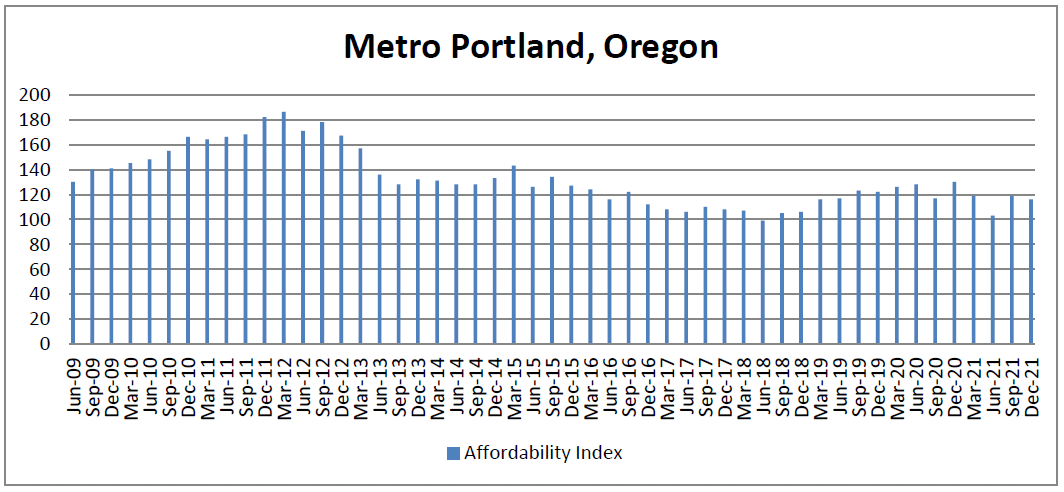 Metro Portland, Oregon

200
180
160
140
120
100
80
60
40
20
0

Jun-09
Sep-09
Dec-09
Mar-10
Jun-10
Sep-10
Dec-10
Mar-11
Jun-11
Sep-11
Dec-11
Mar-12
Jun-12
Sep-12
Dec-12
Mar-13
Jun-13
Sep-13
Dec-13
Mar-14
Jun-14
Sep-14
Dec-14
Mar-15
Jun-15
Sep-15
Dec-15
Mar-16
Jun-16
Sep-16
Dec-16
Mar-17
Jun-17
Sep-17
Dec-17
Mar-18
Jun-18
Sep-18
Dec-18
Mar-19
Jun-19
Sep-19
Dec-19
Mar-20
Jun-20
Sep-20
Dec-20
Mar-21
Jun-21
Sep-21
Dec-21

Affordability Index